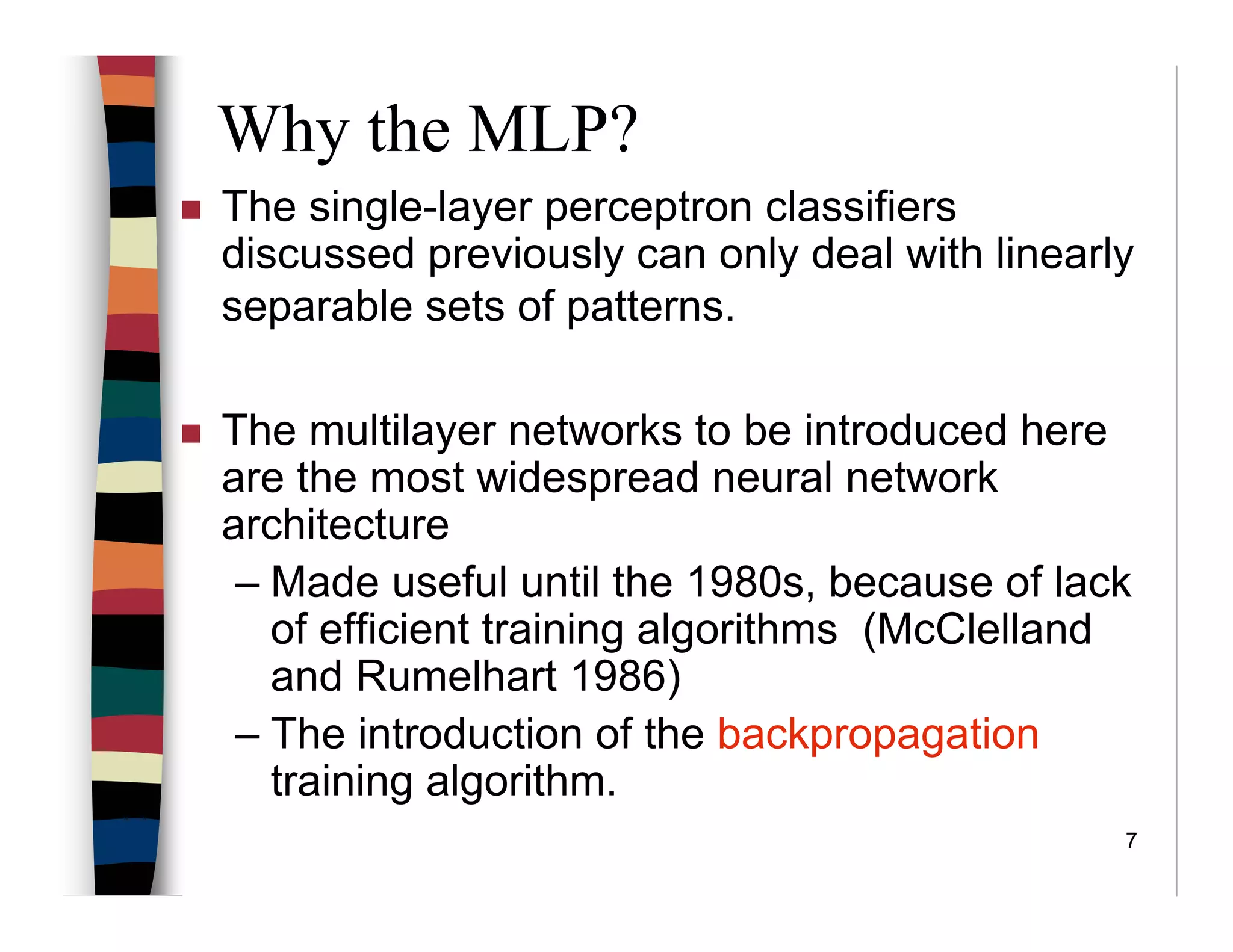 Why the MLP?

■ The single-layer perceptron classifiers discussed previously can only deal with linearly separable sets of patterns.

■ The multilayer networks to be introduced here are the most widespread neural network architecture

– Made useful until the 1980s, because of lack of efficient training algorithms (McClelland and Rumelhart 1986)

– The introduction of the backpropagation training algorithm.

7